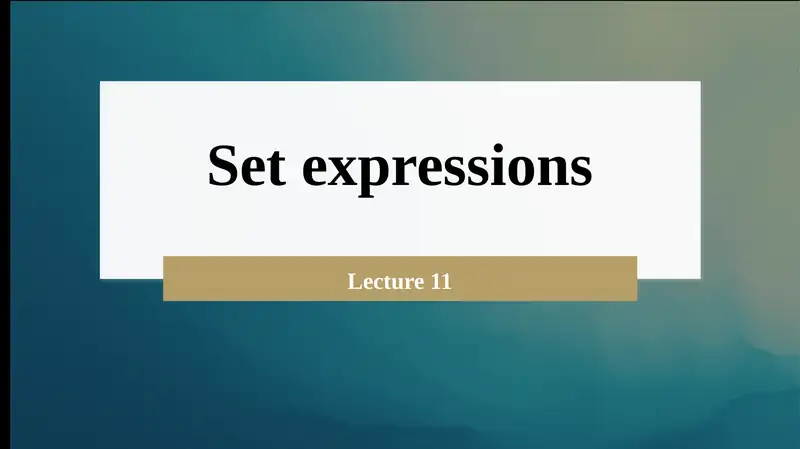 Set expressions

Lecture 11